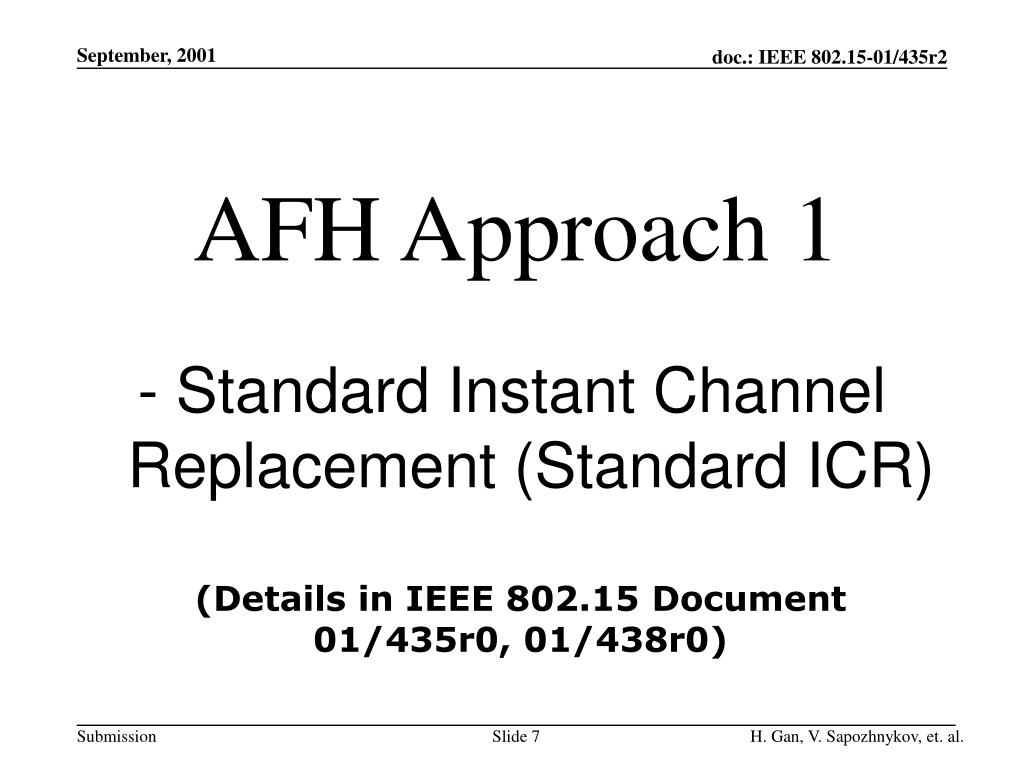 September, 2001

doc.: IEEE 802.15-01/435r2

AFH Approach 1

- Standard Instant Channel Replacement (Standard ICR)

(Details in IEEE 802.15 Document 01/435r0, 01/438r0)

Submission

Slide 7

H. Gan, V. Sapozhnykov, et. al.